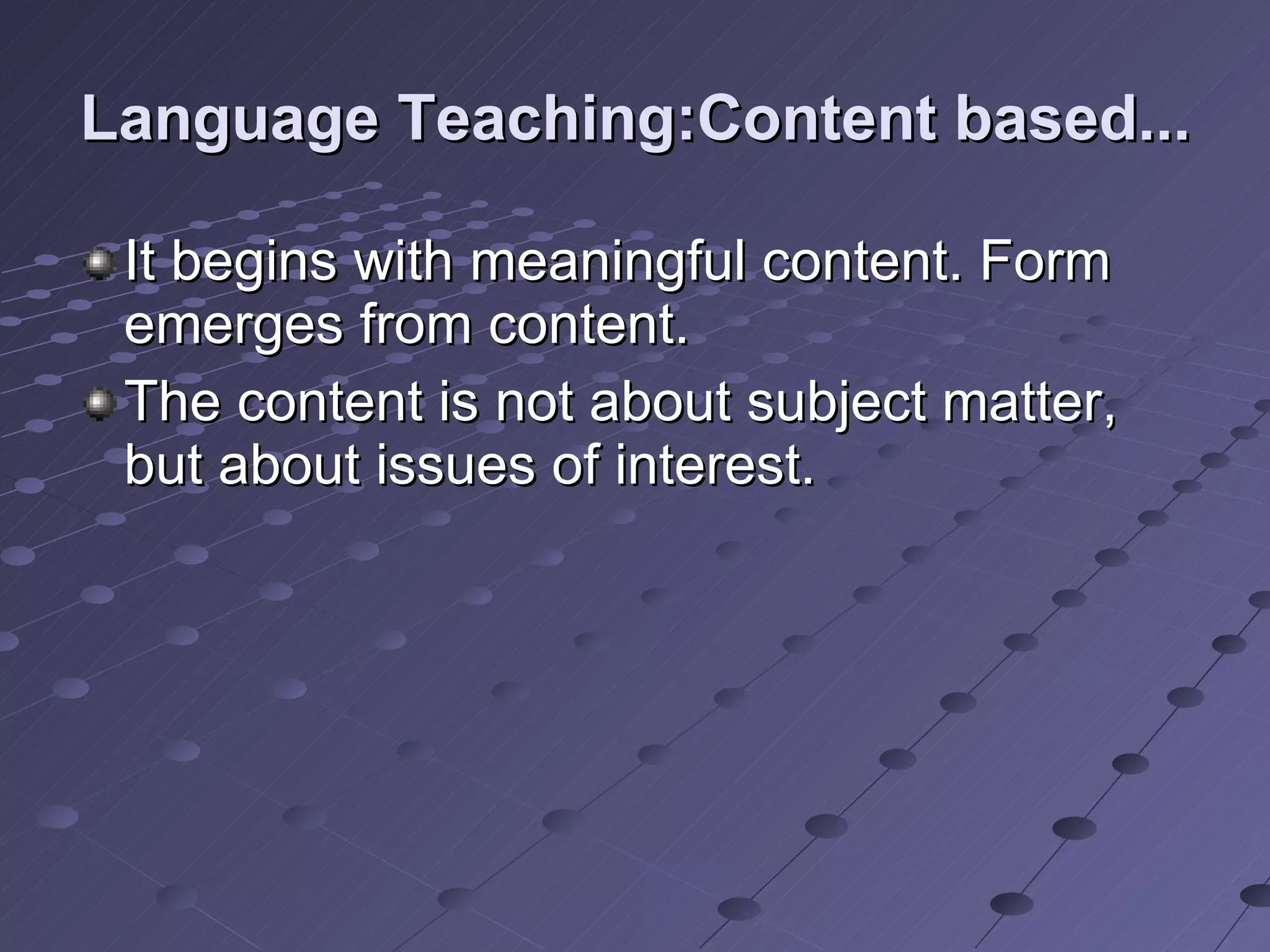 Language Teaching:Content based...

It begins with meaningful content. Form emerges from content.

The content is not about subject matter, but about issues of interest.